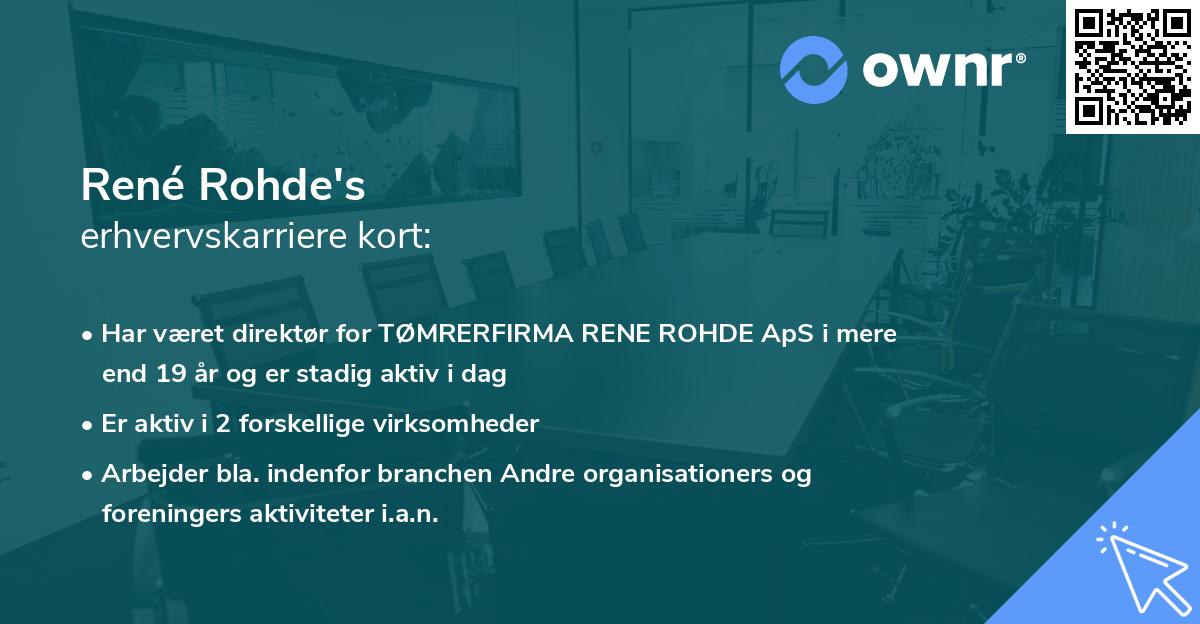 ownr®

René Rohde's
erhvervskarriere kort:

• Har været direktør for TØMRERFIRMA RENE ROHDE ApS i mere end 19 år og er stadig aktiv i dag

• Er aktiv i 2 forskellige virksomheder

• Arbejder bla. indenfor branchen Andre organisationers og foreningers aktiviteter i.a.n.